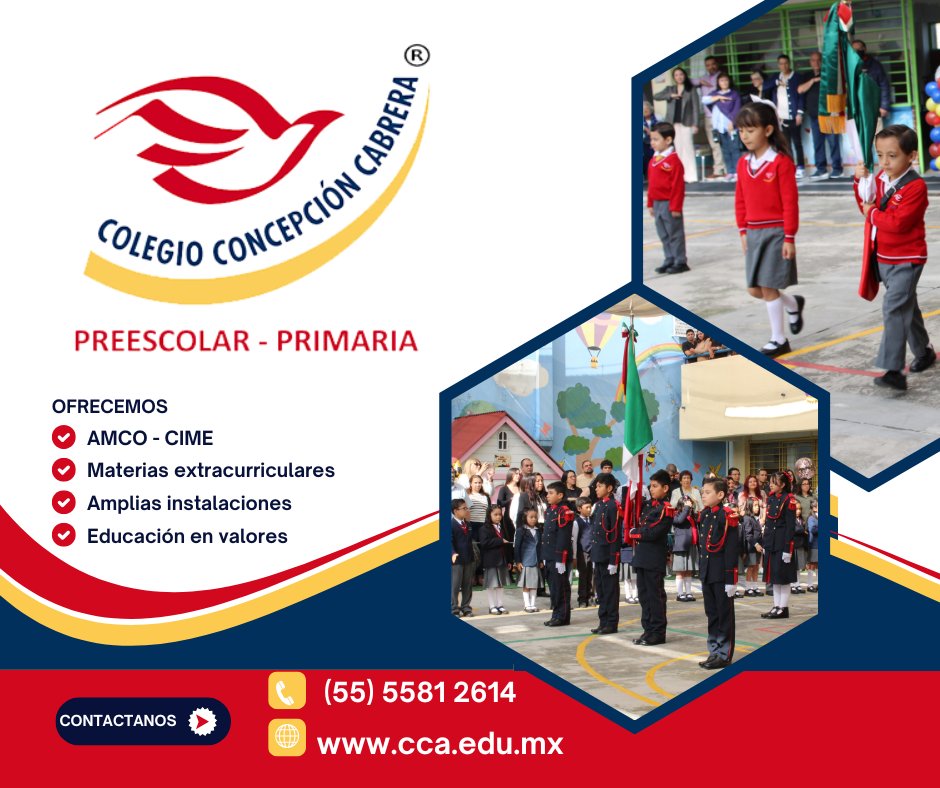 ®
COLEGIO CONCEPCIÓN CABRERA

PREESCOLAR - PRIMARIA

OFRECEMOS
AMCO - CIME
Materias extracurriculares
Amplias instalaciones
Educación en valores

CONTACTANOS

(55) 5581 2614
www.cca.edu.mx